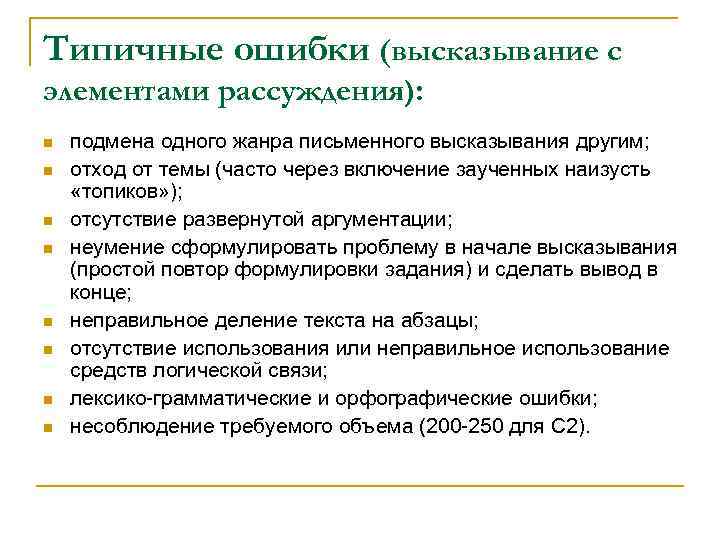 Типичные ошибки (высказывание с элементами рассуждения):

- подмена одного жанра письменного высказывания другим;
- отход от темы (часто через включение заученных наизусть «топиков»);
- отсутствие развернутой аргументации;
- неумение сформулировать проблему в начале высказывания (простой повтор формулировки задания) и сделать вывод в конце;
- неправильное деление текста на абзацы;
- отсутствие использования или неправильное использование средств логической связи;
- лексико-грамматические и орфографические ошибки;
- несоблюдение требуемого объема (200-250 для С2).